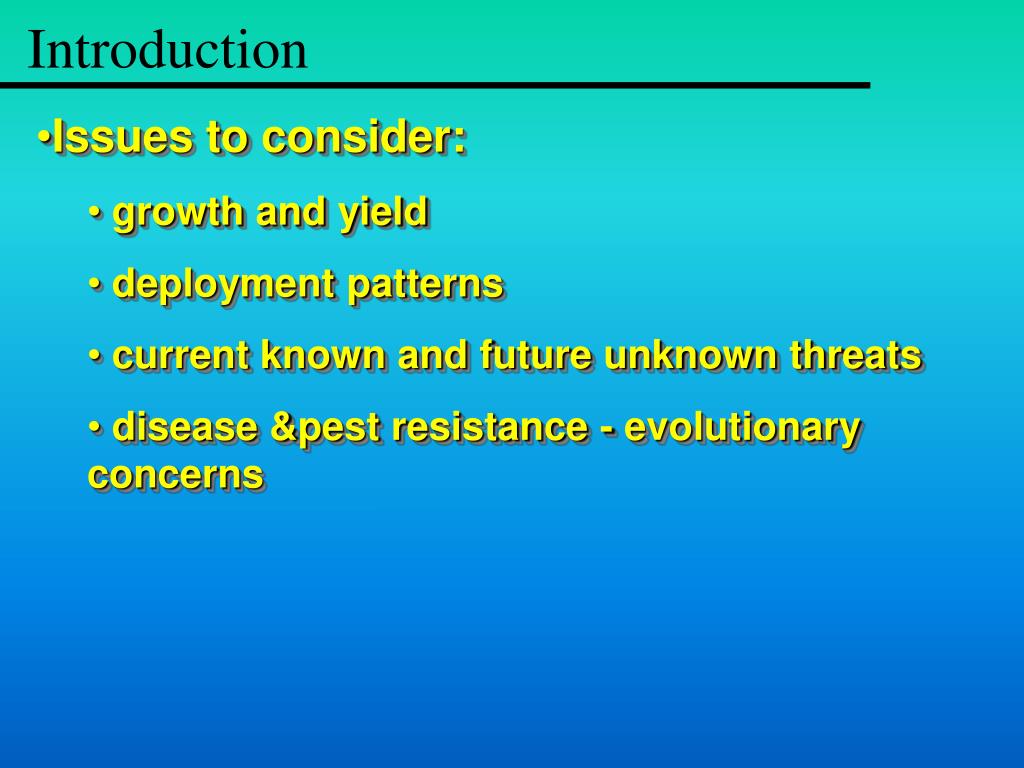 Introduction

•Issues to consider:

• growth and yield

• deployment patterns

• current known and future unknown threats

• disease &pest resistance - evolutionary concerns